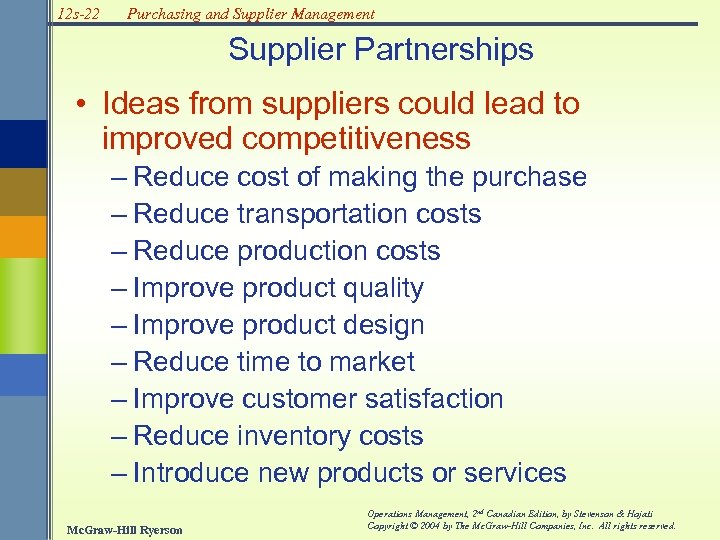 12s-22 Purchasing and Supplier Management

Supplier Partnerships

• Ideas from suppliers could lead to improved competitiveness
– Reduce cost of making the purchase
– Reduce transportation costs
– Reduce production costs
– Improve product quality
– Improve product design
– Reduce time to market
– Improve customer satisfaction
– Reduce inventory costs
– Introduce new products or services

McGraw-Hill Ryerson

Operations Management, 2nd Canadian Edition, by Stevenson & Hojati
Copyright © 2004 by The McGraw-Hill Companies, Inc. All rights reserved.